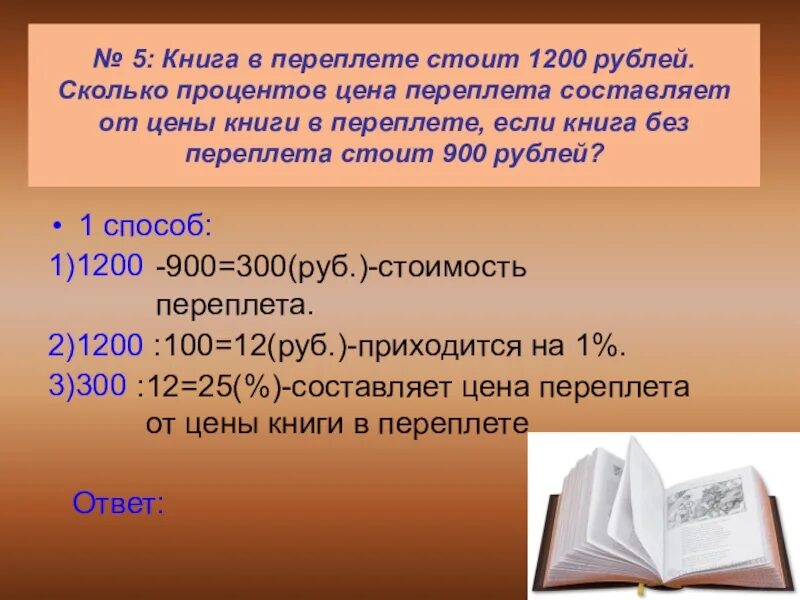 № 5: Книга в переплете стоит 1200 рублей. Сколько процентов цена переплета составляет от цены книги в переплете, если книга без переплета стоит 900 рублей?

• 1 способ:

1)1200 -900=300(руб.)-стоимость переплета.

2)1200 :100=12(руб.)-приходится на 1%.

3)300 :12=25(%)-составляет цена переплета от цены книги в переплете

Ответ: